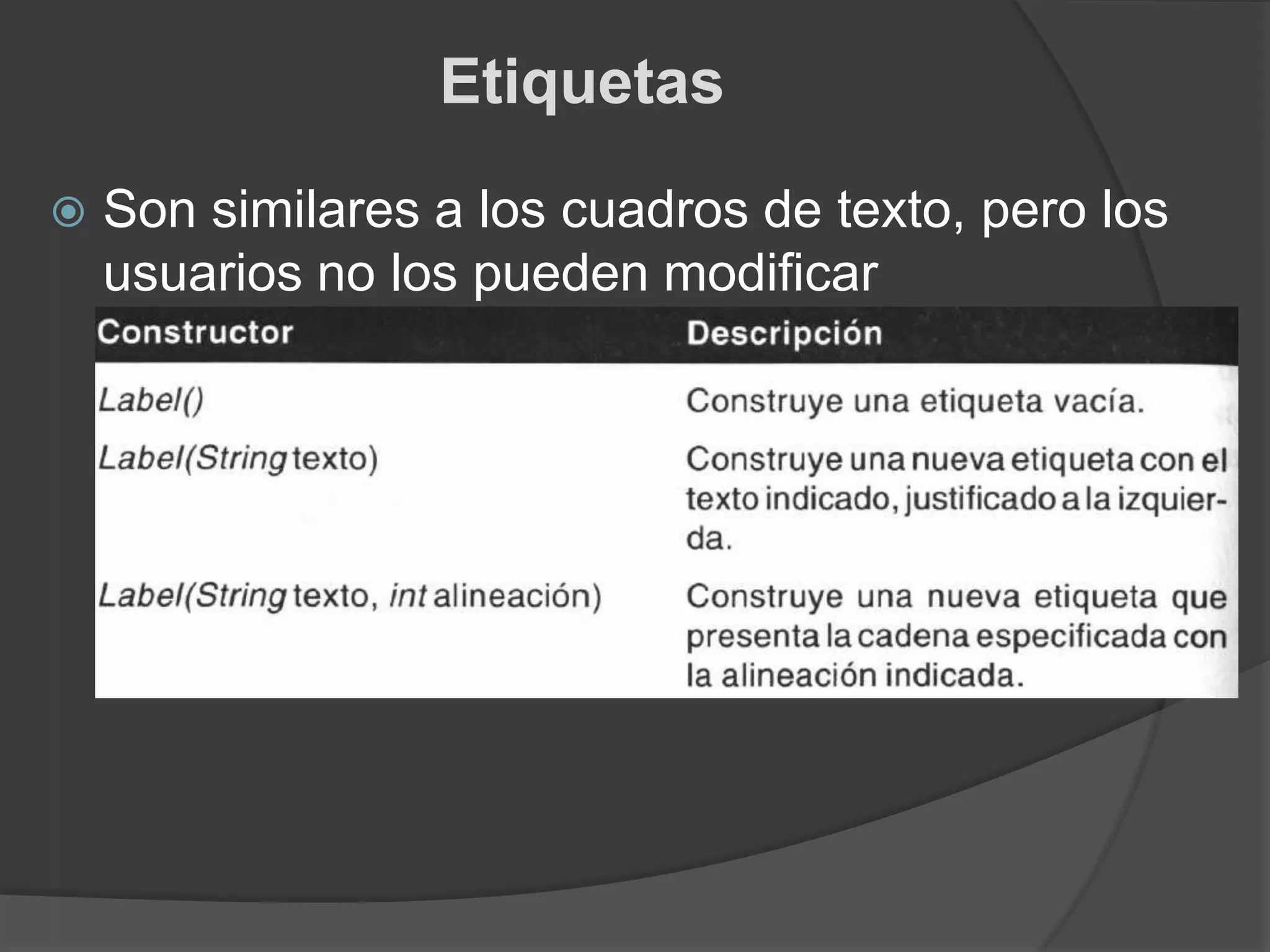 Etiquetas

Son similares a los cuadros de texto, pero los usuarios no los pueden modificar

| Constructor | Descripción |
|---|---|
| Label() | Construye una etiqueta vacía. |
| Label(String texto) | Construye una nueva etiqueta con el texto indicado, justificado a la izquierda. |
| Label(String texto, int alineación) | Construye una nueva etiqueta que presenta la cadena especificada con la alineación indicada. |